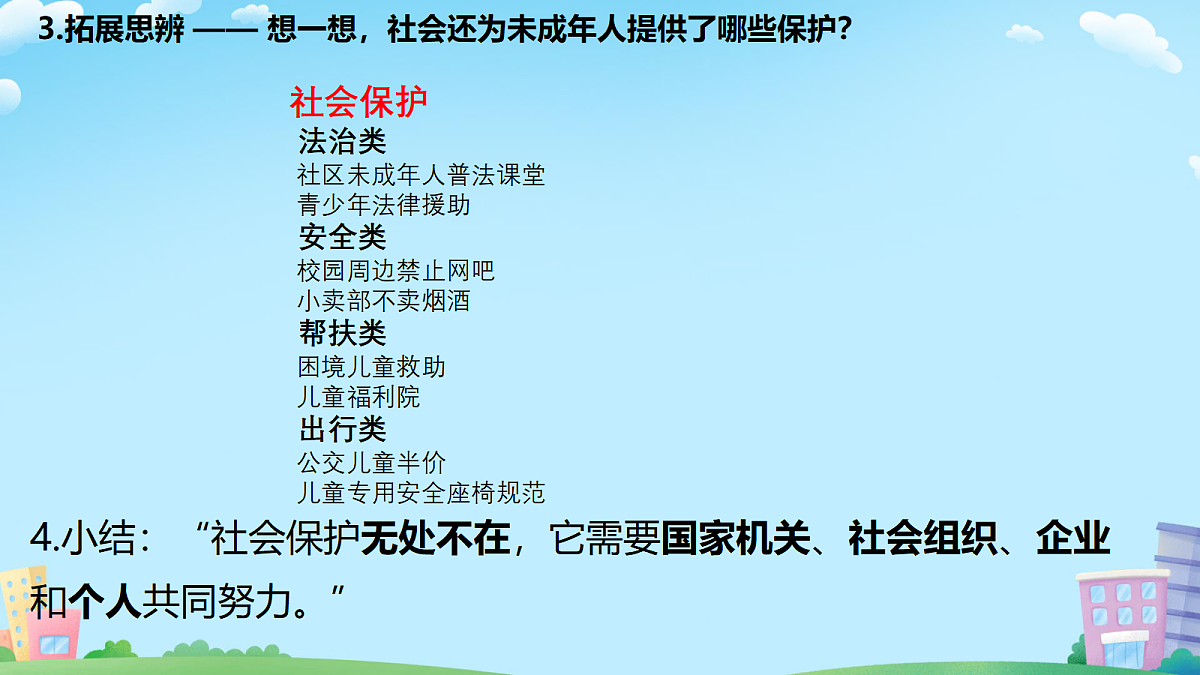 3.拓展思辨 —— 想一想，社会还为未成年人提供了哪些保护？

社会保护

法治类
社区未成年人普法课堂
青少年法律援助

安全类
校园周边禁止网吧
小卖部不卖烟酒

帮扶类
困境儿童救助
儿童福利院

出行类
公交儿童半价
儿童专用安全座椅规范

4.小结：“社会保护无处不在，它需要国家机关、社会组织、企业和个人共同努力。”